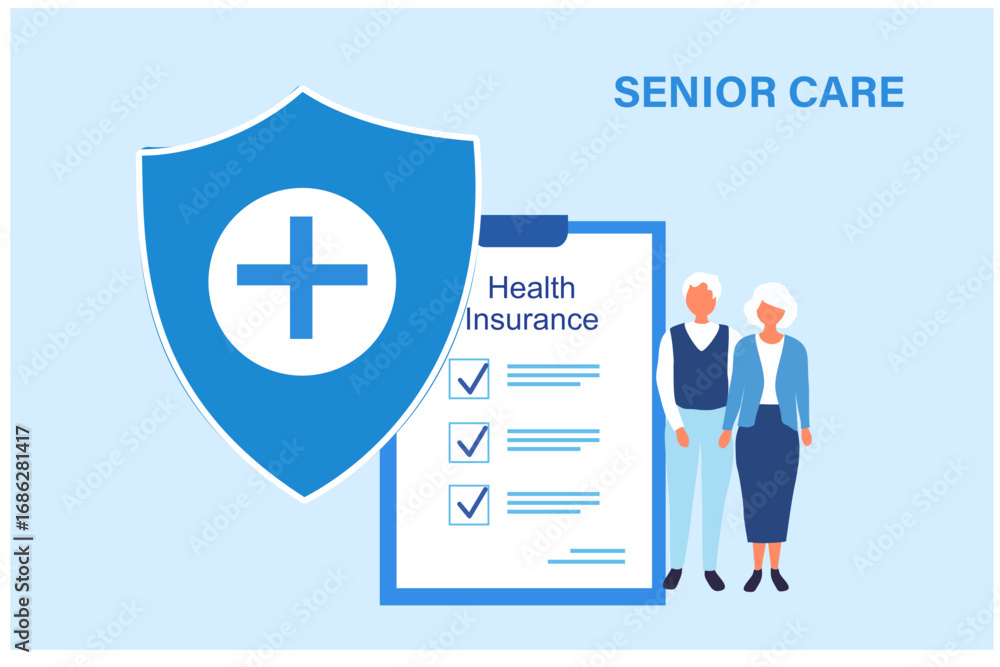 SENIOR CARE

Health Insurance

Adobe Stock | #1686281417